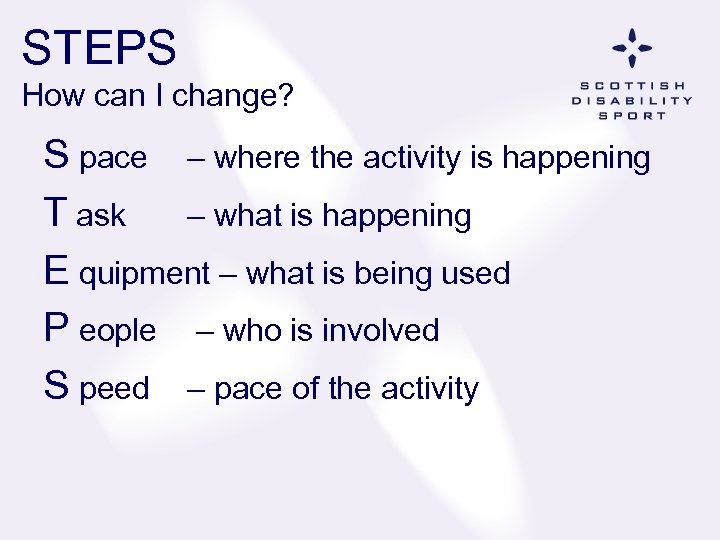 STEPS
How can I change?

SCOTTISH
DISABILITY
SPORT

S pace – where the activity is happening

T ask – what is happening

E quipment – what is being used

P eople – who is involved

S peed – pace of the activity